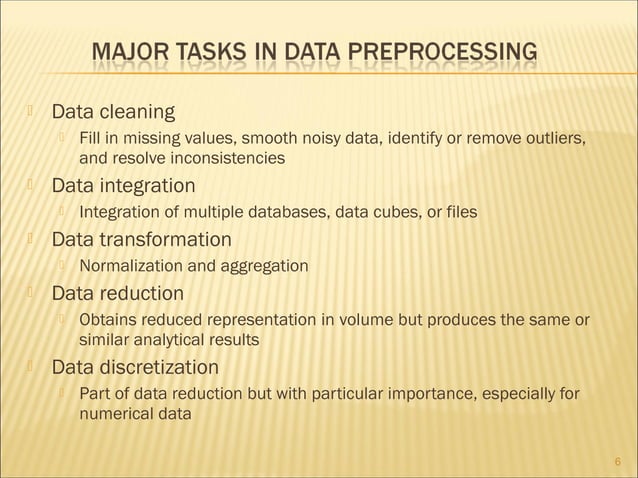 MAJOR TASKS IN DATA PREPROCESSING

Data cleaning

Fill in missing values, smooth noisy data, identify or remove outliers, and resolve inconsistencies

Data integration

Integration of multiple databases, data cubes, or files

Data transformation

Normalization and aggregation

Data reduction

Obtains reduced representation in volume but produces the same or similar analytical results

Data discretization

Part of data reduction but with particular importance, especially for numerical data

6